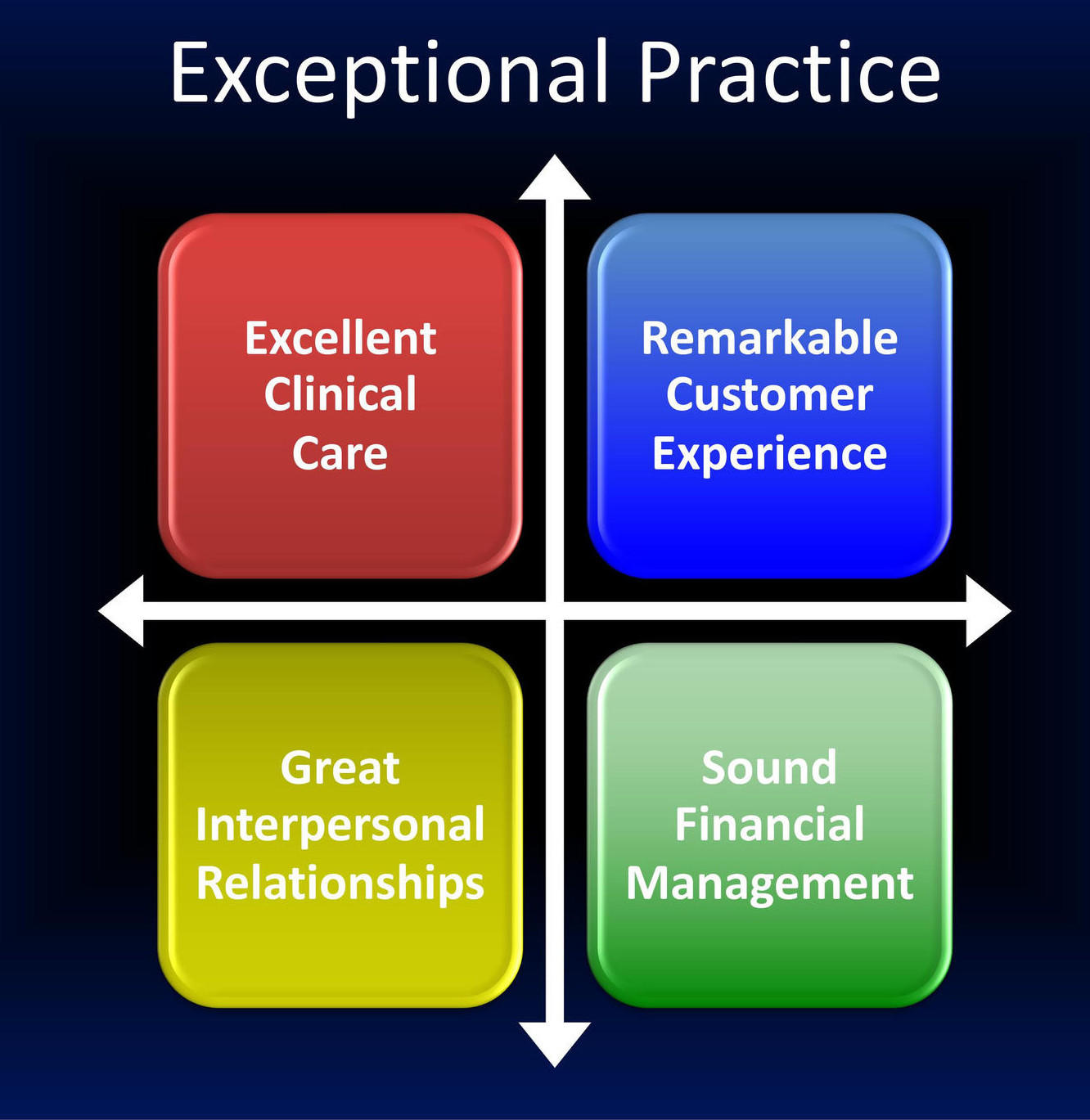 Exceptional Practice

Excellent Clinical Care

Remarkable Customer Experience

Great Interpersonal Relationships

Sound Financial Management